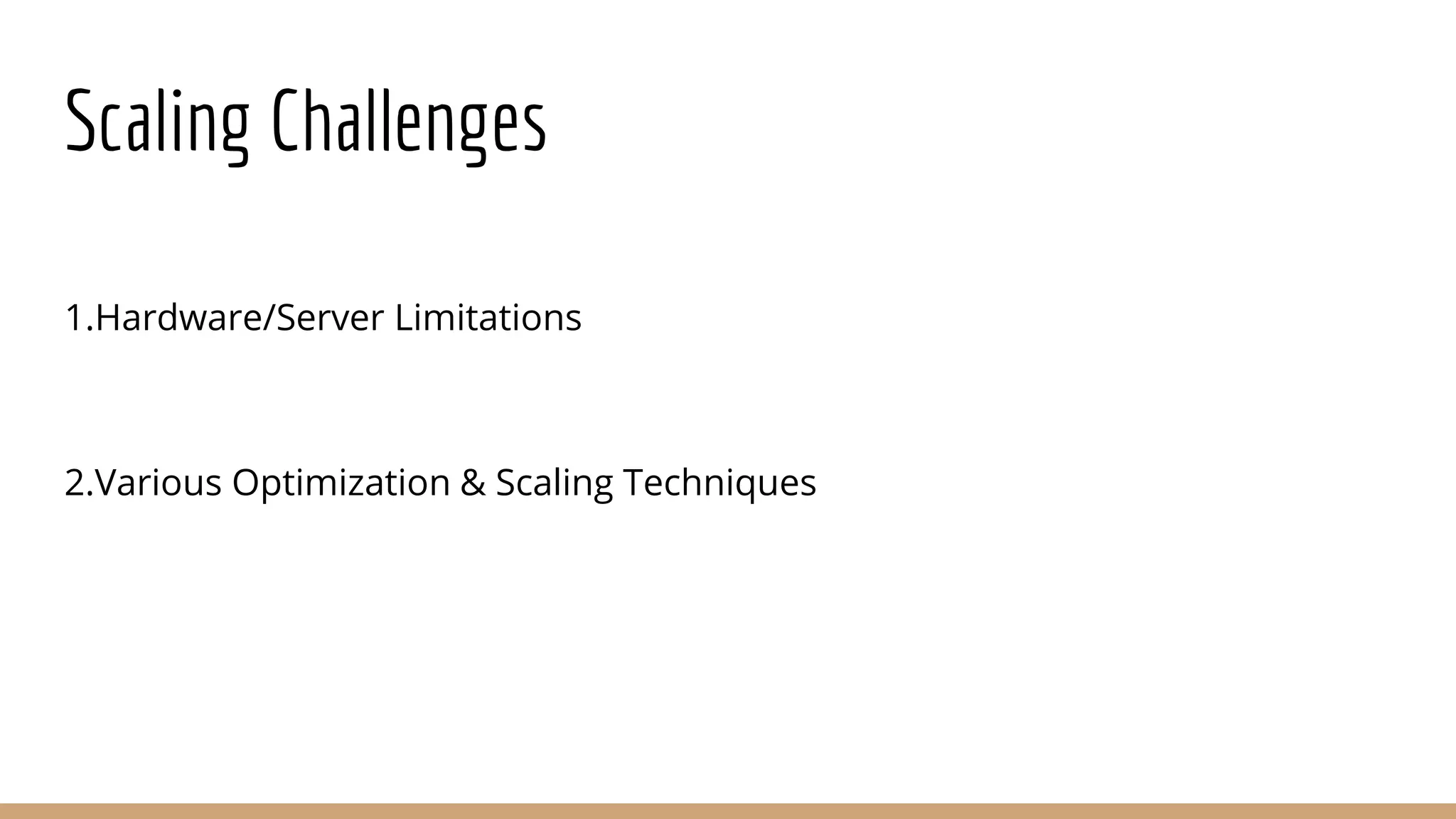 Scaling Challenges

1.Hardware/Server Limitations

2.Various Optimization & Scaling Techniques